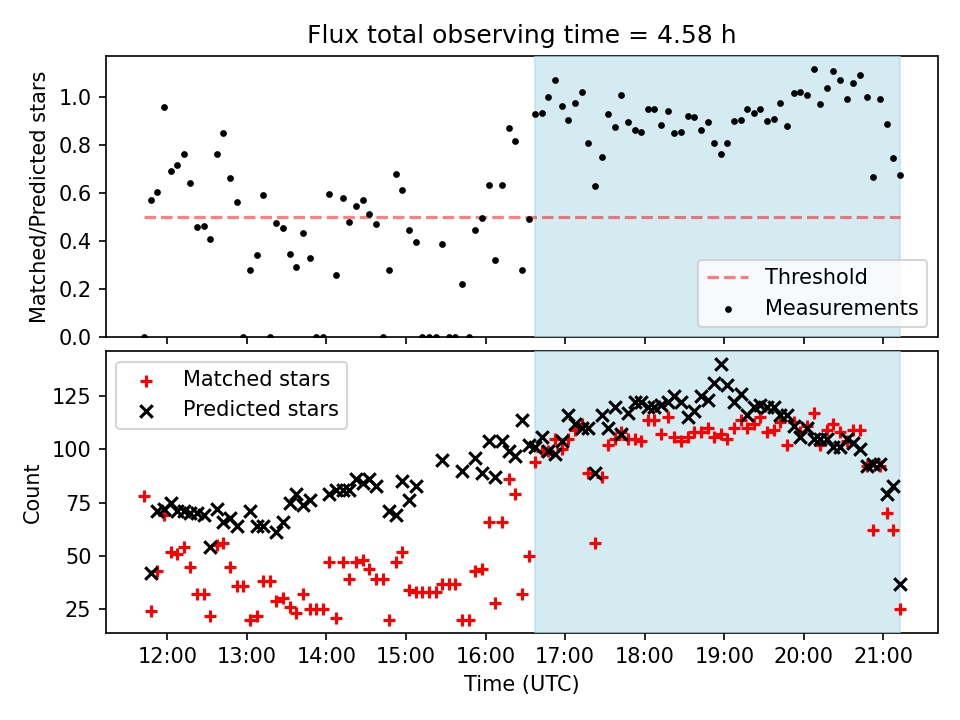 Flux total observing time = 4.58 h

Matched/Predicted stars

1.0
0.8
0.6
0.4
0.2
0.0

Threshold
Measurements

Matched stars
Predicted stars

Count

125
100
75
50
25

12:00
13:00
14:00
15:00
16:00
17:00
18:00
19:00
20:00
21:00

Time (UTC)